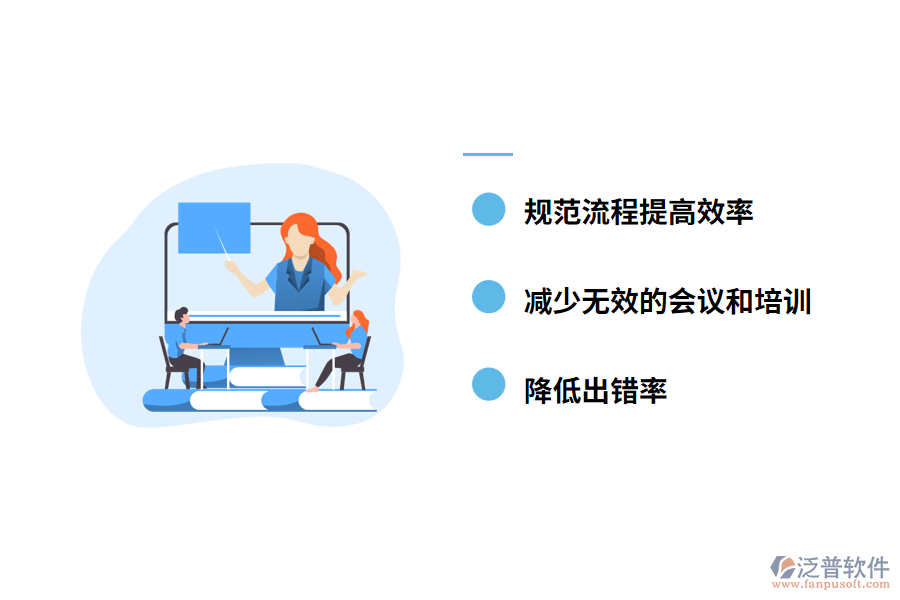 规范流程提高效率

减少无效的会议和培训

降低出错率

泛普软件
www.fanpusoft.com